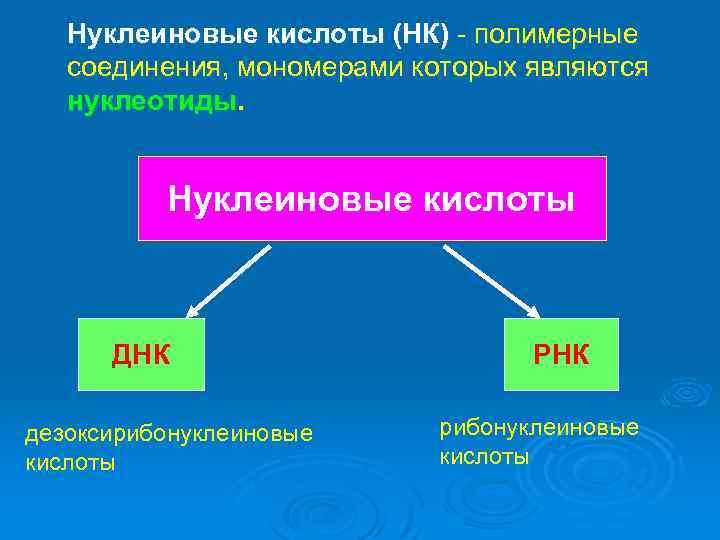 Нуклеиновые кислоты (НК) - полимерные соединения, мономерами которых являются нуклеотиды.

Нуклеиновые кислоты

ДНК

РНК

дезоксирибонуклеиновые кислоты

рибонуклеиновые кислоты